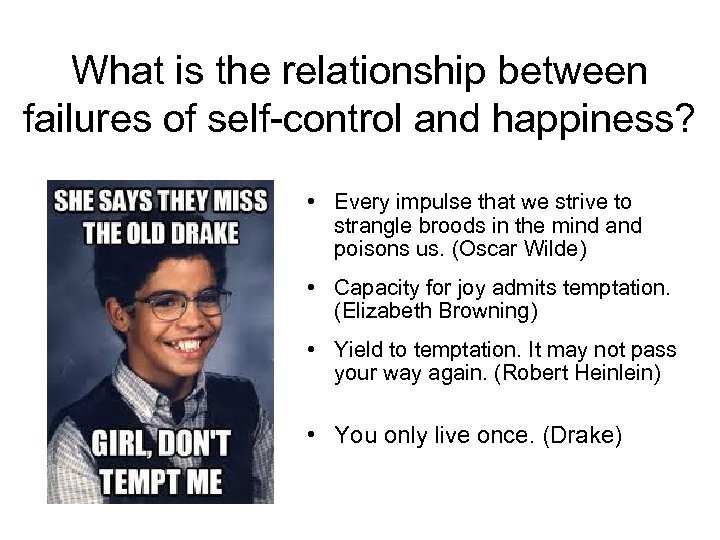 What is the relationship between failures of self-control and happiness?

SHE SAYS THEY MISS THE OLD DRAKE

GIRL, DON'T TEMPT ME

• Every impulse that we strive to strangle broods in the mind and poisons us. (Oscar Wilde)

• Capacity for joy admits temptation. (Elizabeth Browning)

• Yield to temptation. It may not pass your way again. (Robert Heinlein)

• You only live once. (Drake)